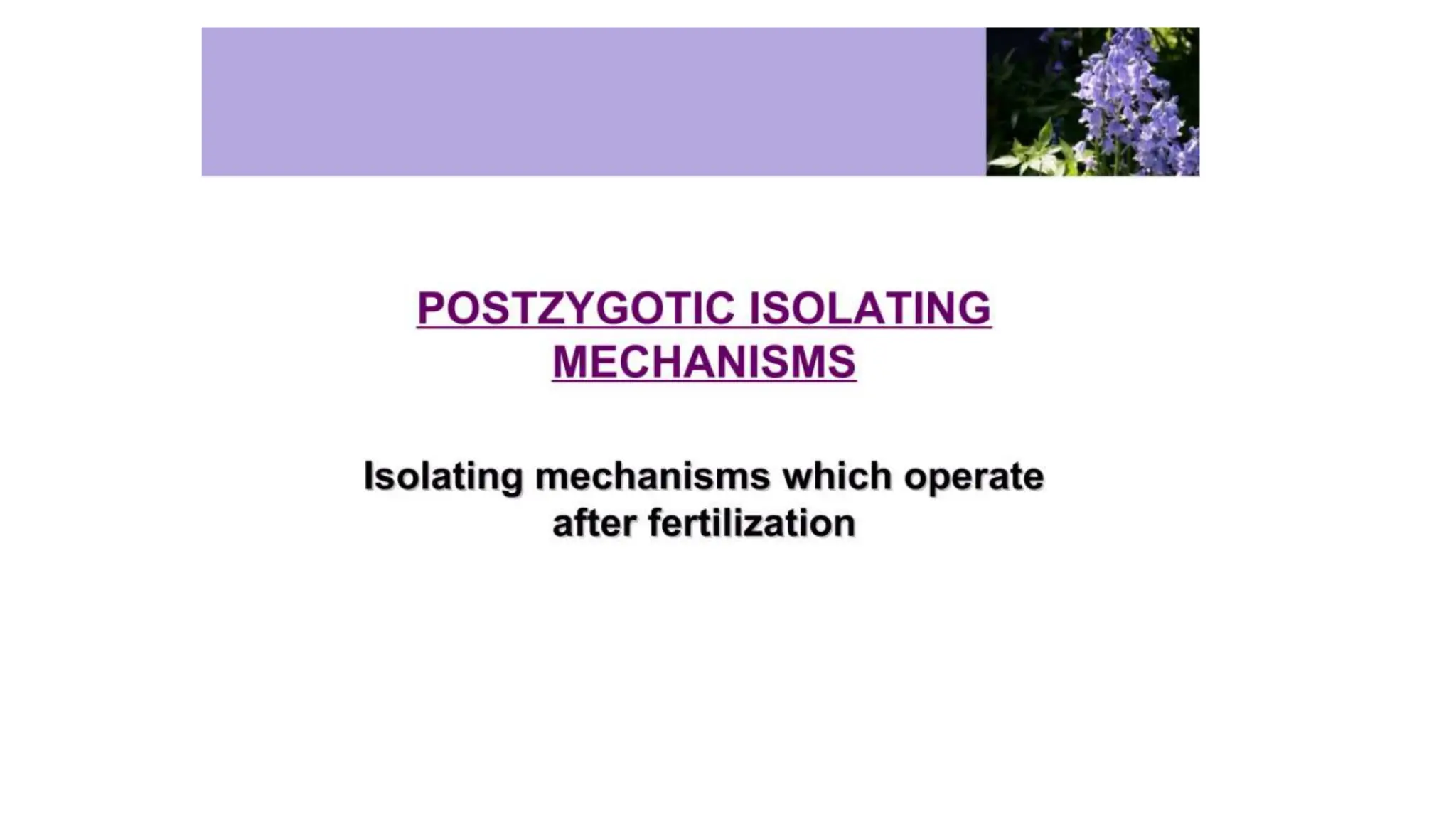 POSTZYGOTIC ISOLATING MECHANISMS

Isolating mechanisms which operate after fertilization